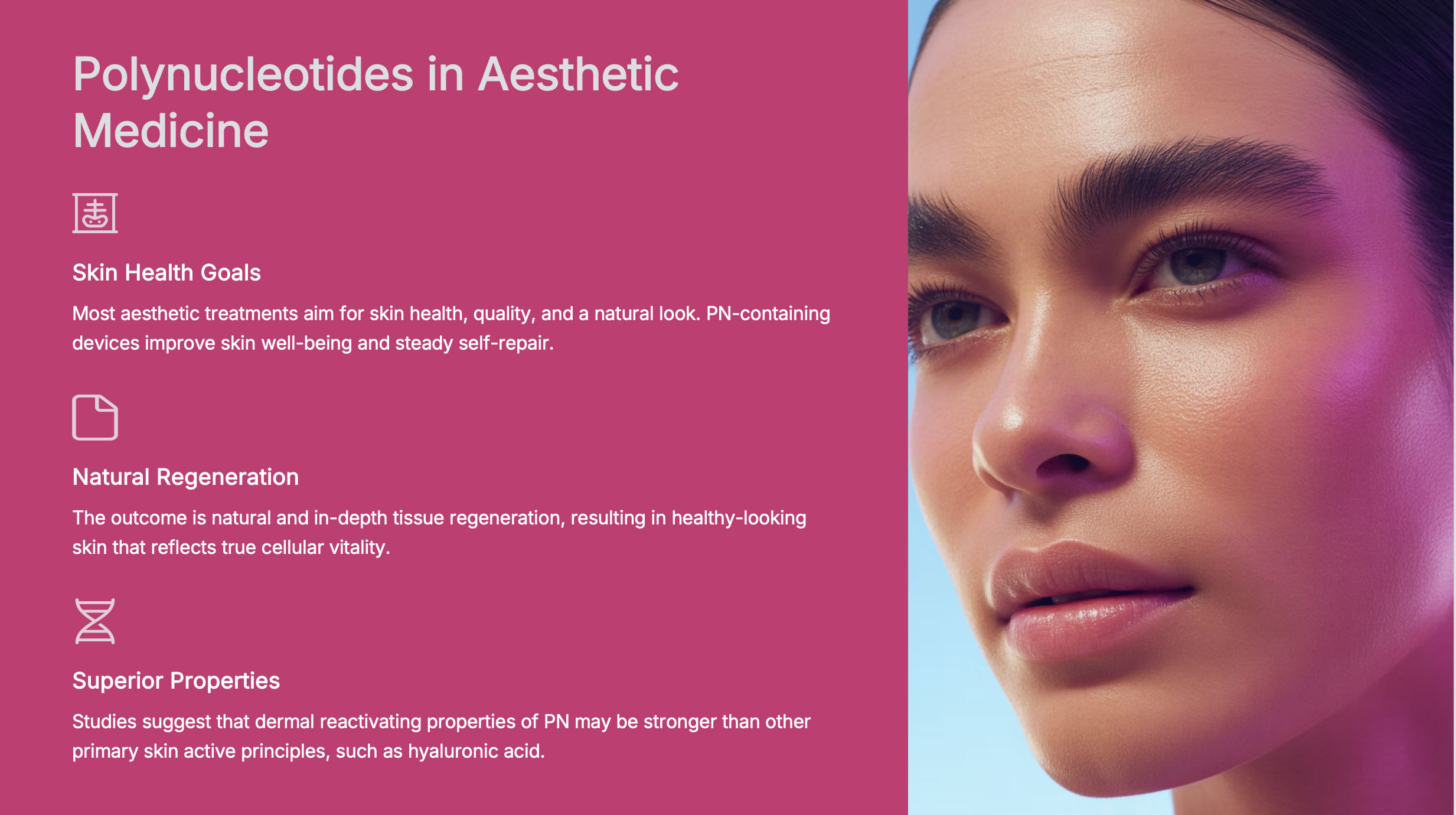 Polynucleotides in Aesthetic Medicine

Skin Health Goals

Most aesthetic treatments aim for skin health, quality, and a natural look. PN-containing devices improve skin well-being and steady self-repair.

Natural Regeneration

The outcome is natural and in-depth tissue regeneration, resulting in healthy-looking skin that reflects true cellular vitality.

Superior Properties

Studies suggest that dermal reactivating properties of PN may be stronger than other primary skin active principles, such as hyaluronic acid.